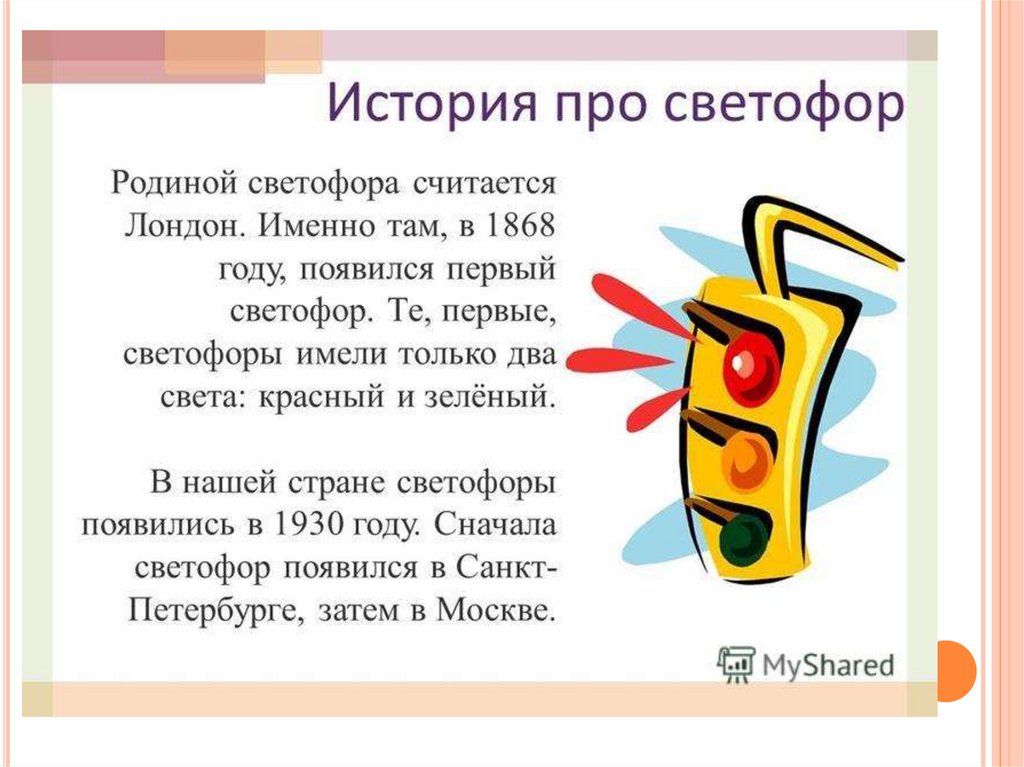 История про светофор

Родиной светофора считается Лондон. Именно там, в 1868 году, появился первый светофор. Те, первые, светофоры имели только два света: красный и зелёный.

В нашей стране светофоры появились в 1930 году. Сначала светофор появился в Санкт-Петербурге, затем в Москве.

MyShared